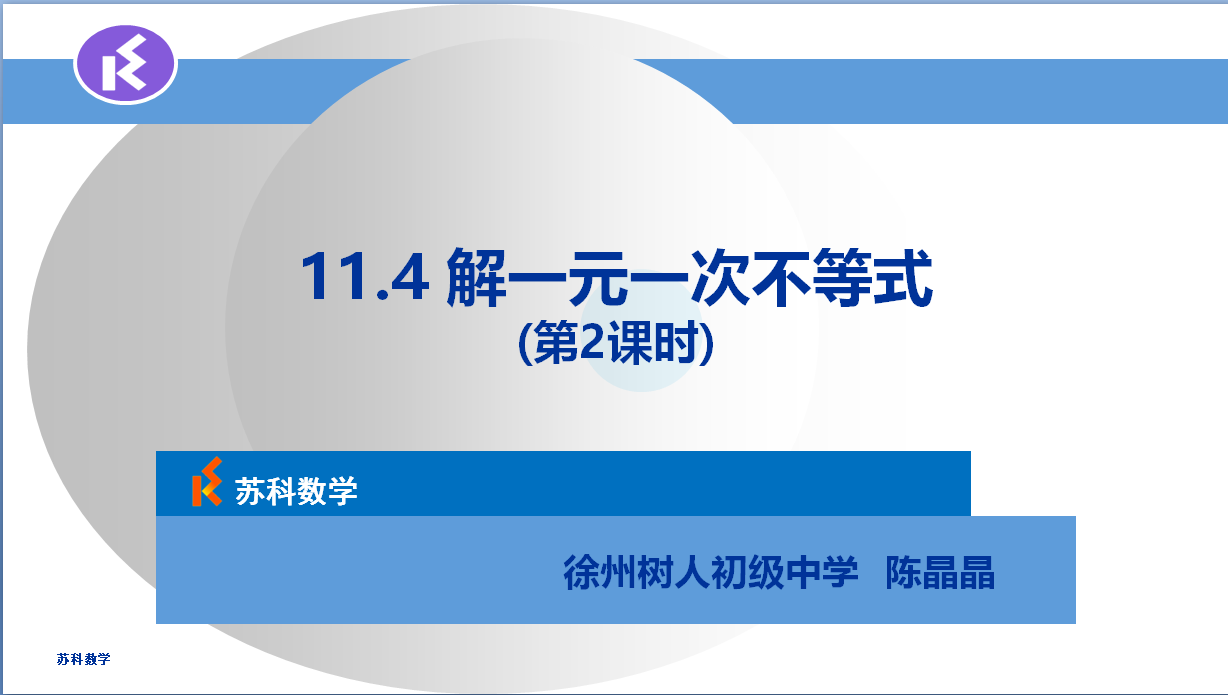 11.4 解一元一次不等式
(第2课时)

苏科数学

徐州树人初级中学 陈晶晶

苏科数学